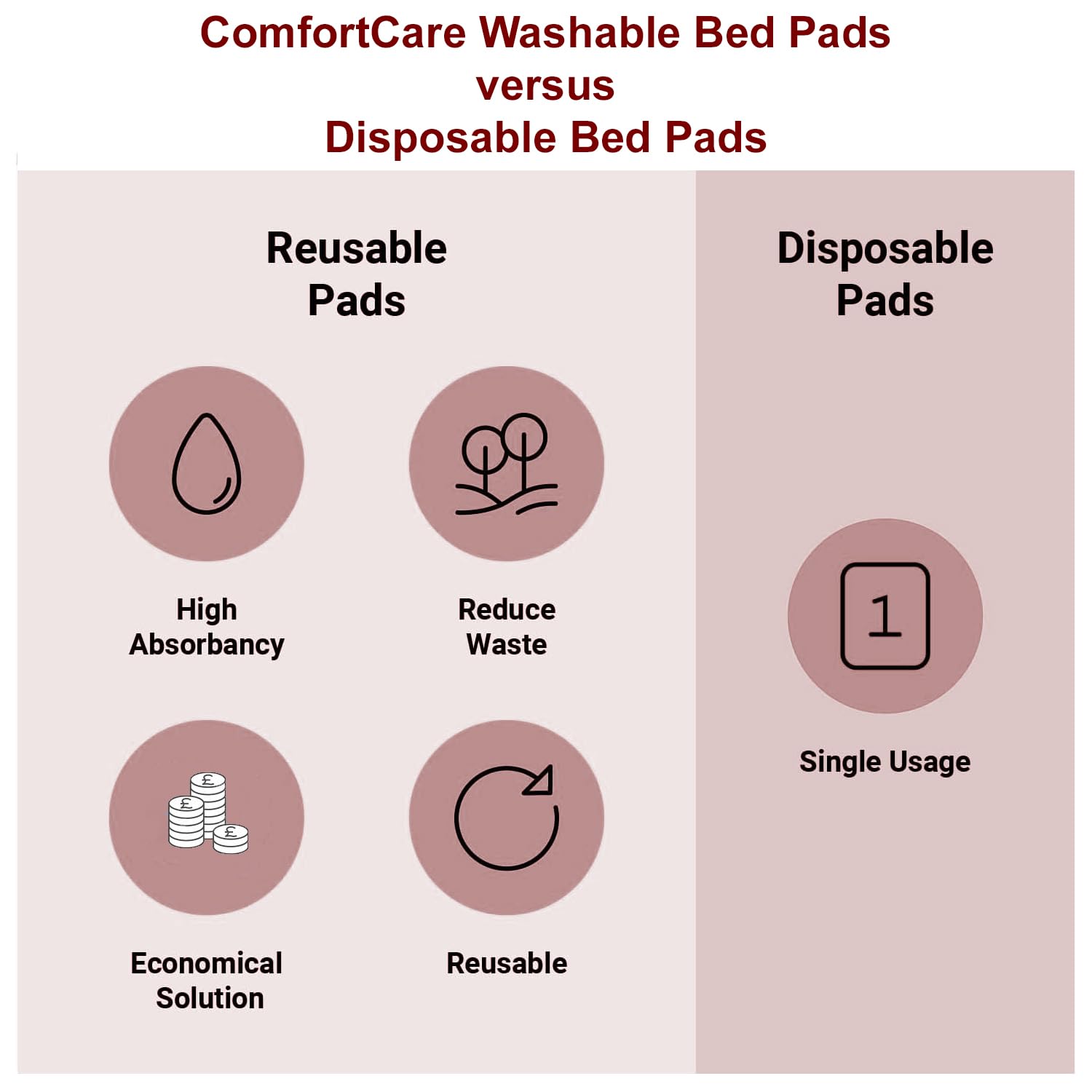 ComfortCare Washable Bed Pads
versus
Disposable Bed Pads

Reusable Pads

High Absorbancy

Reduce Waste

£ £ £

Economical Solution

Reusable

Disposable Pads

1

Single Usage